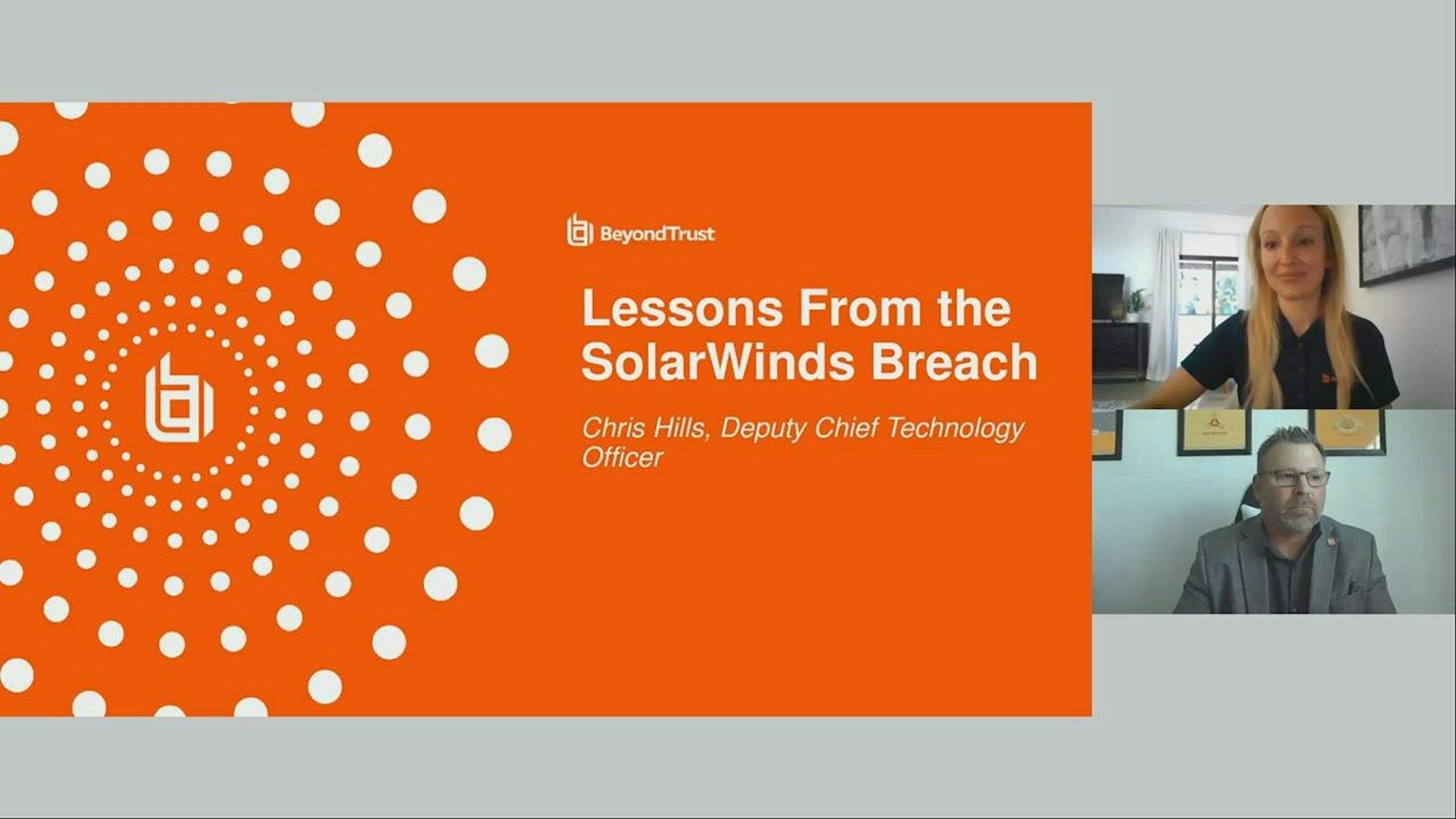 BeyondTrust

Lessons From the SolarWinds Breach

Chris Hills, Deputy Chief Technology Officer